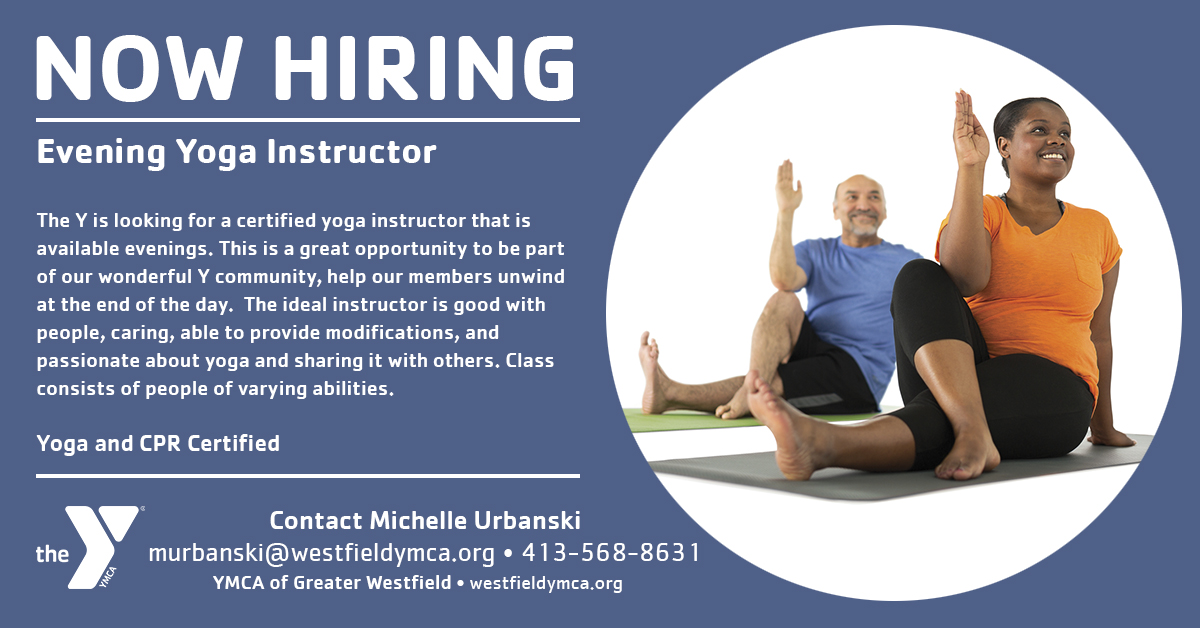 NOW HIRING

Evening Yoga Instructor

The Y is looking for a certified yoga instructor that is available evenings. This is a great opportunity to be part of our wonderful Y community, help our members unwind at the end of the day. The ideal instructor is good with people, caring, able to provide modifications, and passionate about yoga and sharing it with others. Class consists of people of varying abilities.

Yoga and CPR Certified

the Y YMCA

Contact Michelle Urbanski
murbanski@westfieldymca.org • 413-568-8631
YMCA of Greater Westfield • westfieldymca.org